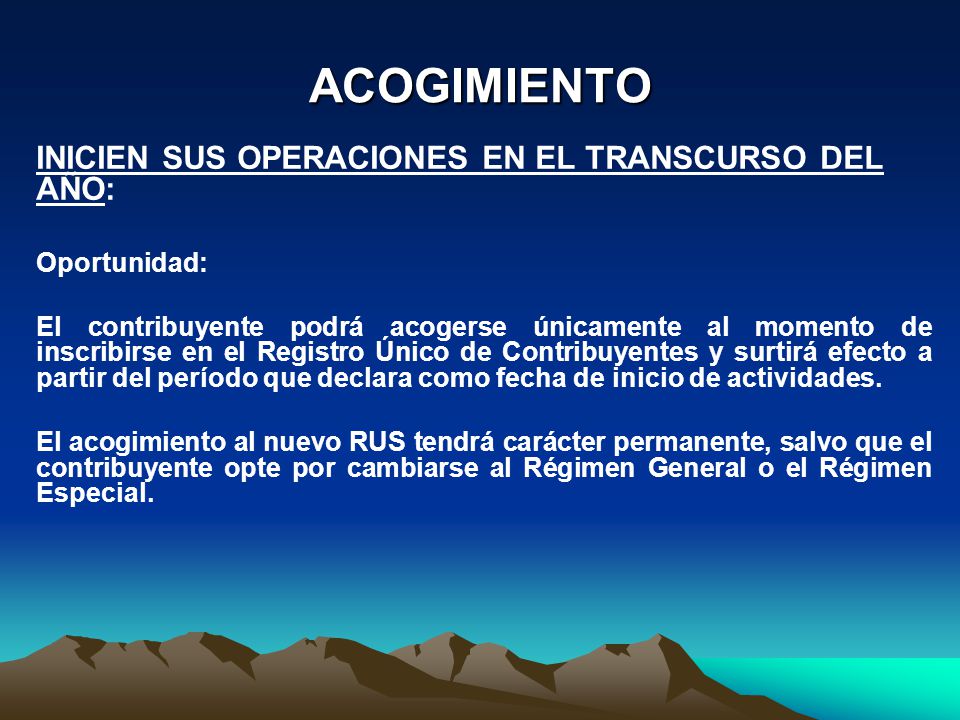 ACOGIMIENTO

INICIEN SUS OPERACIONES EN EL TRANSCURSO DEL AÑO:

Oportunidad:

El contribuyente podrá acogerse únicamente al momento de inscribirse en el Registro Único de Contribuyentes y surtirá efecto a partir del período que declara como fecha de inicio de actividades.

El acogimiento al nuevo RUS tendrá carácter permanente, salvo que el contribuyente opte por cambiarse al Régimen General o el Régimen Especial.